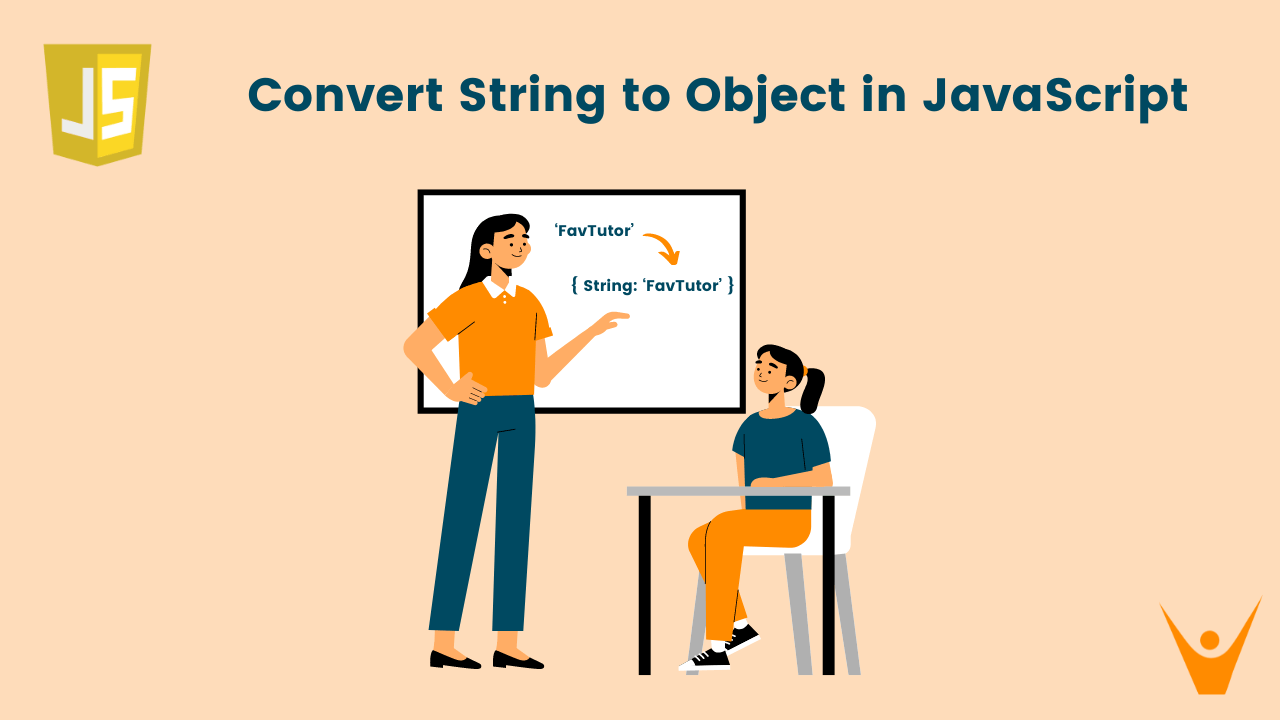 JS

Convert String to Object in JavaScript

‘FavTutor’

{ String: ‘FavTutor’ }